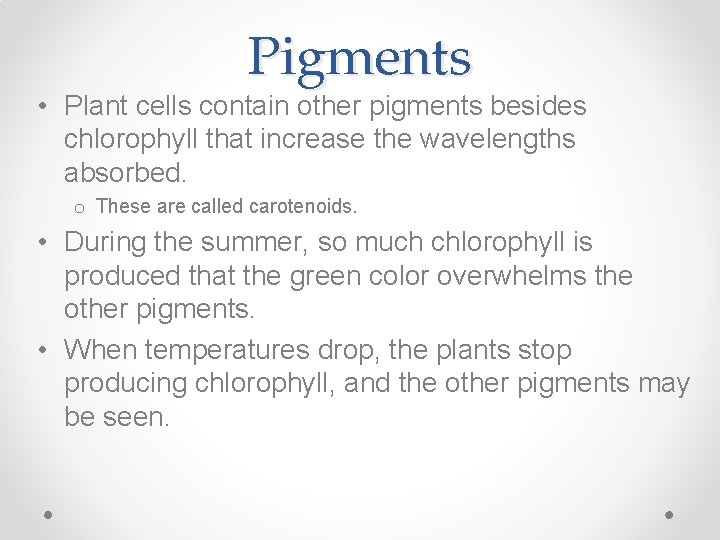 Pigments

• Plant cells contain other pigments besides chlorophyll that increase the wavelengths absorbed.

o These are called carotenoids.

• During the summer, so much chlorophyll is produced that the green color overwhelms the other pigments.

• When temperatures drop, the plants stop producing chlorophyll, and the other pigments may be seen.